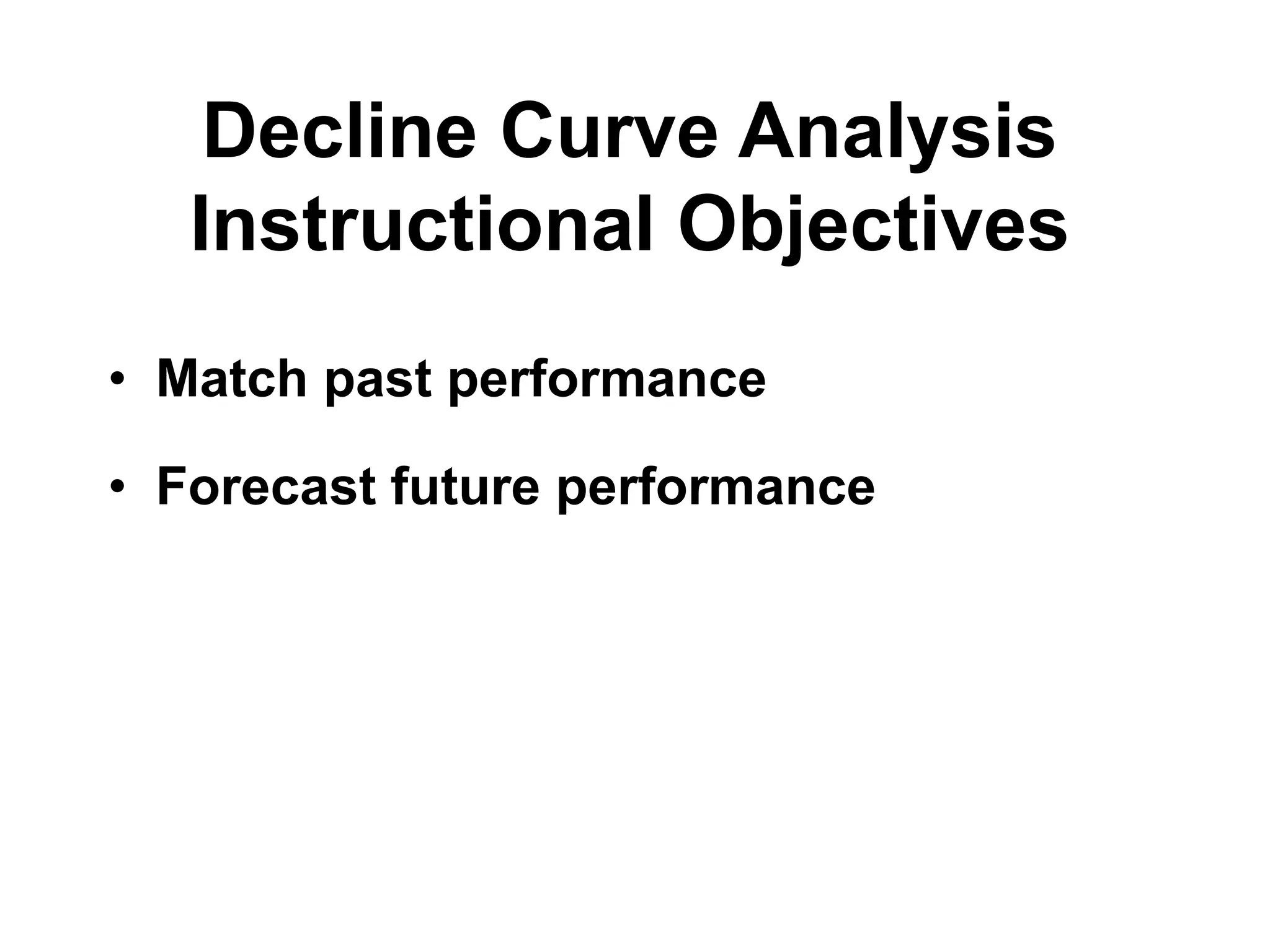 Decline Curve Analysis
Instructional Objectives

• Match past performance

• Forecast future performance